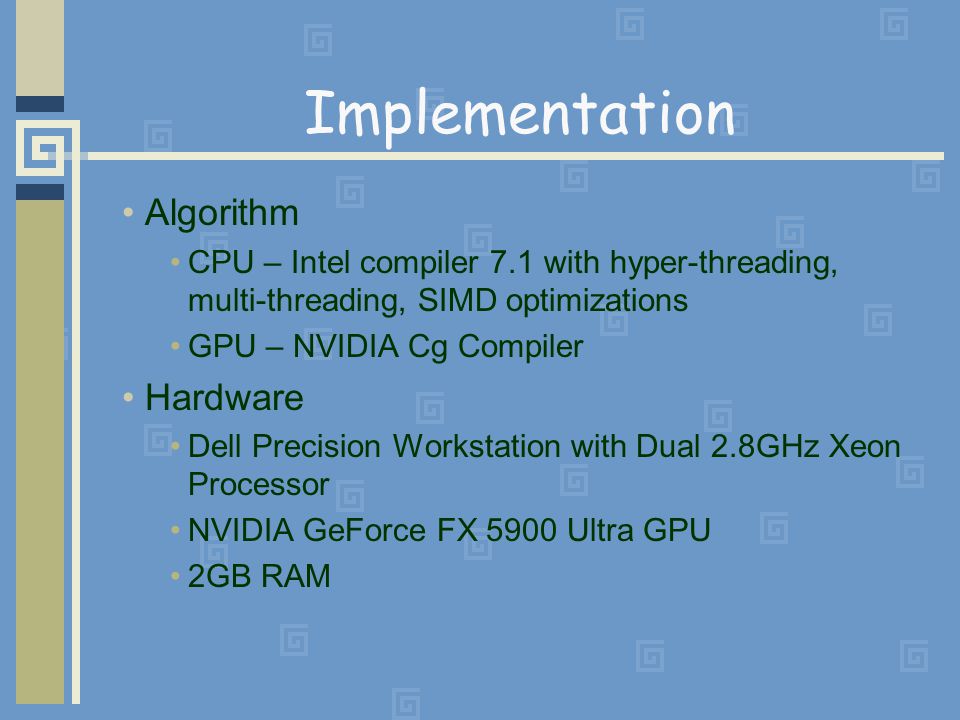 Implementation

• Algorithm
  • CPU – Intel compiler 7.1 with hyper-threading, multi-threading, SIMD optimizations
  • GPU – NVIDIA Cg Compiler
• Hardware
  • Dell Precision Workstation with Dual 2.8GHz Xeon Processor
  • NVIDIA GeForce FX 5900 Ultra GPU
  • 2GB RAM